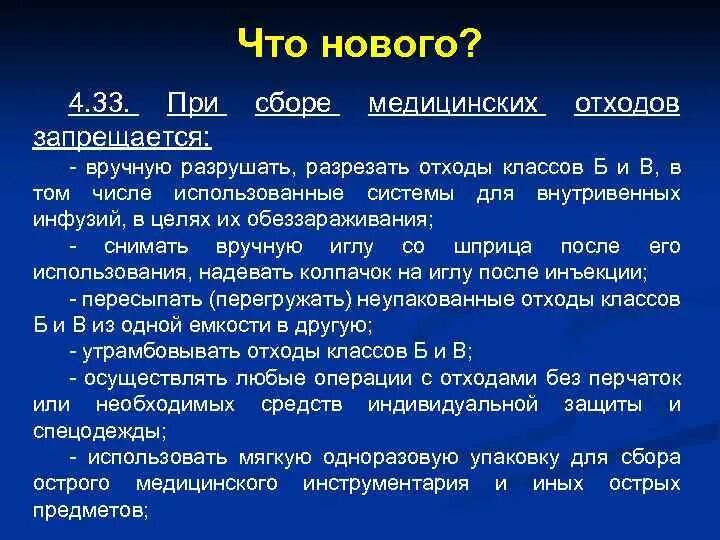 Что нового?

4.33. При сборе медицинских отходов запрещается:

- вручную разрушать, разрезать отходы классов Б и В, в том числе использованные системы для внутривенных инфузий, в целях их обеззараживания;

- снимать вручную иглу со шприца после его использования, надевать колпачок на иглу после инъекции;

- пересыпать (перегружать) неупакованные отходы классов Б и В из одной емкости в другую;

- утрамбовывать отходы классов Б и В;

- осуществлять любые операции с отходами без перчаток или необходимых средств индивидуальной защиты и спецодежды;

- использовать мягкую одноразовую упаковку для сбора острого медицинского инструментария и иных острых предметов;